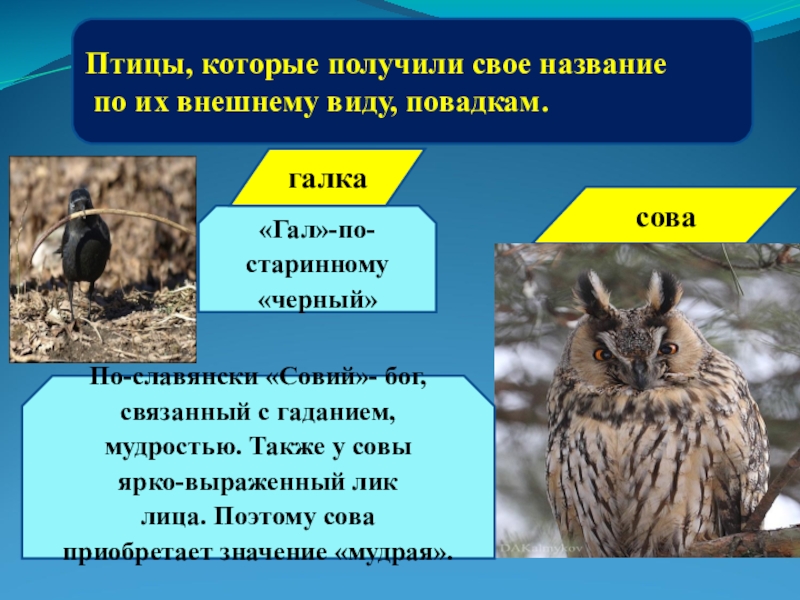 Птицы, которые получили свое название по их внешнему виду, повадкам.

галка

«Гал»-по-старинному «черный»

сова

По-славянски «Совий»- бог, связанный с гаданием, мудростью. Также у совы ярко-выраженный лик лица. Поэтому сова приобретает значение «мудрая».

DAKalmykov